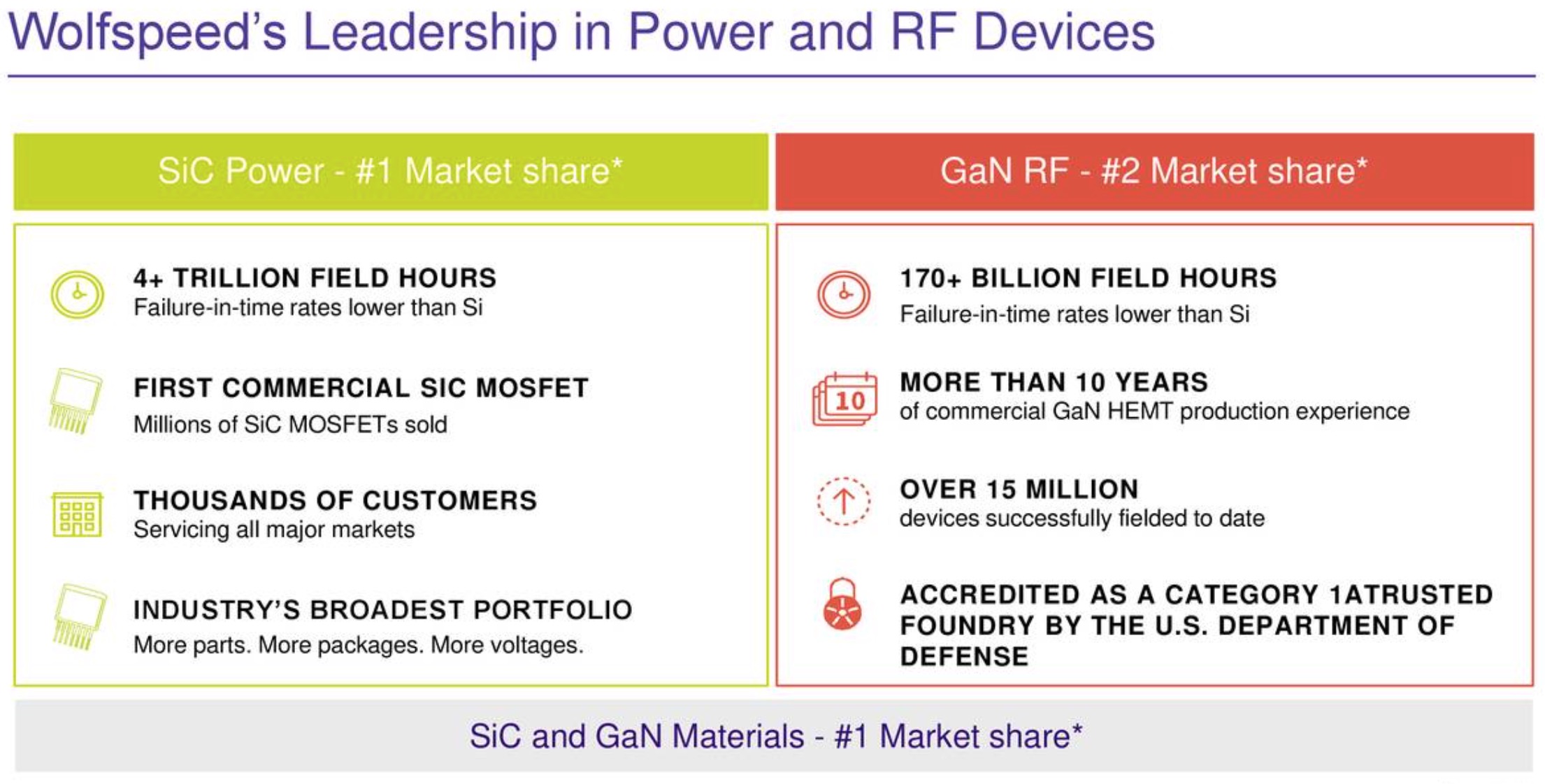 Wolfspeed's Leadership in Power and RF Devices

SiC Power - #1 Market share*

4+ TRILLION FIELD HOURS
Failure-in-time rates lower than Si

FIRST COMMERCIAL SIC MOSFET
Millions of SiC MOSFETs sold

THOUSANDS OF CUSTOMERS
Servicing all major markets

INDUSTRY'S BROADEST PORTFOLIO
More parts. More packages. More voltages.

GaN RF - #2 Market share*

170+ BILLION FIELD HOURS
Failure-in-time rates lower than Si

10

MORE THAN 10 YEARS
of commercial GaN HEMT production experience

OVER 15 MILLION
devices successfully fielded to date

ACCREDITED AS A CATEGORY 1ATRUSTED FOUNDRY BY THE U.S. DEPARTMENT OF DEFENSE

SiC and GaN Materials - #1 Market share*